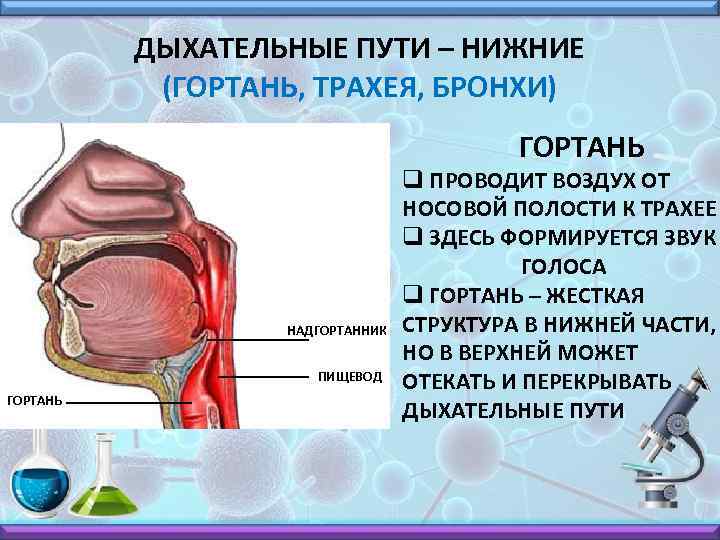 ДЫХАТЕЛЬНЫЕ ПУТИ – НИЖНИЕ
(ГОРТАНЬ, ТРАХЕЯ, БРОНХИ)

НАДГОРТАННИК

ПИЩЕВОД

ГОРТАНЬ

ГОРТАНЬ

❑ ПРОВОДИТ ВОЗДУХ ОТ НОСОВОЙ ПОЛОСТИ К ТРАХЕЕ

❑ ЗДЕСЬ ФОРМИРУЕТСЯ ЗВУК ГОЛОСА

❑ ГОРТАНЬ – ЖЕСТКАЯ СТРУКТУРА В НИЖНЕЙ ЧАСТИ, НО В ВЕРХНЕЙ МОЖЕТ ОТЕКАТЬ И ПЕРЕКРЫВАТЬ ДЫХАТЕЛЬНЫЕ ПУТИ